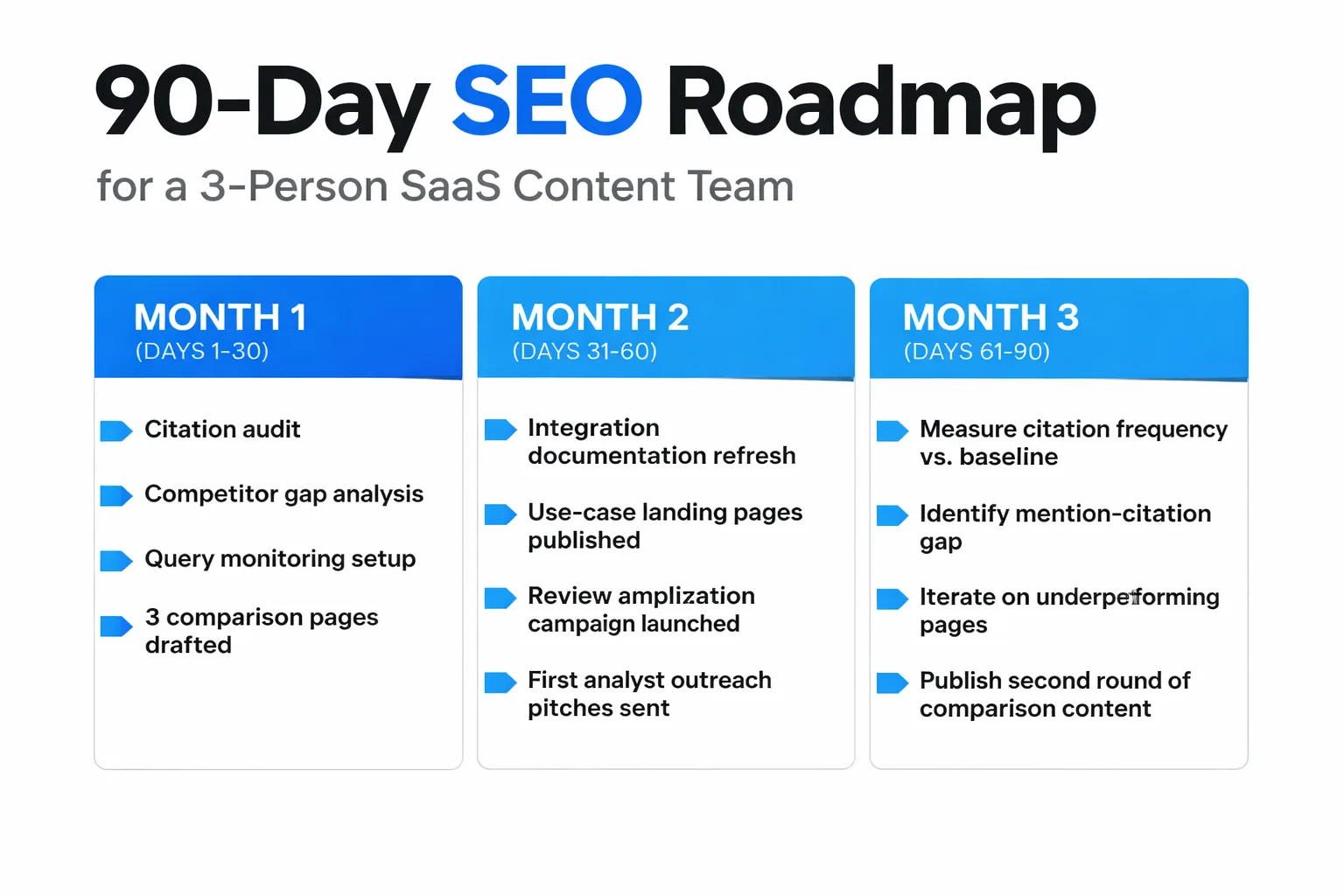 90-Day SEO Roadmap
for a 3-Person SaaS Content Team

MONTH 1
(DAYS 1-30)

Citation audit

Competitor gap analysis

Query monitoring setup

3 comparison pages drafted

MONTH 2
(DAYS 31-60)

Integration documentation refresh

Use-case landing pages published

Review amplization campaign launched

First analyst outreach pitches sent

MONTH 3
(DAYS 61-90)

Measure citation frequency vs. baseline

Identify mention-citation gap

Iterate on underperforming pages

Publish second round of comparison content